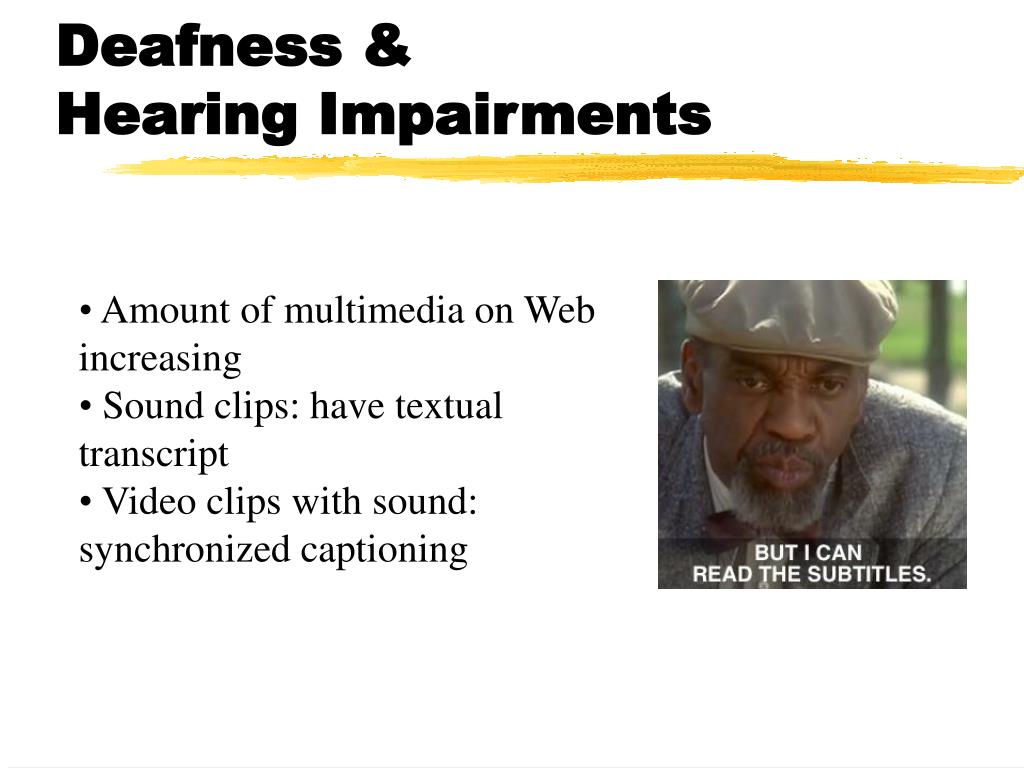 Deafness &
Hearing Impairments

• Amount of multimedia on Web increasing
• Sound clips: have textual transcript
• Video clips with sound: synchronized captioning

BUT I CAN
READ THE SUBTITLES.